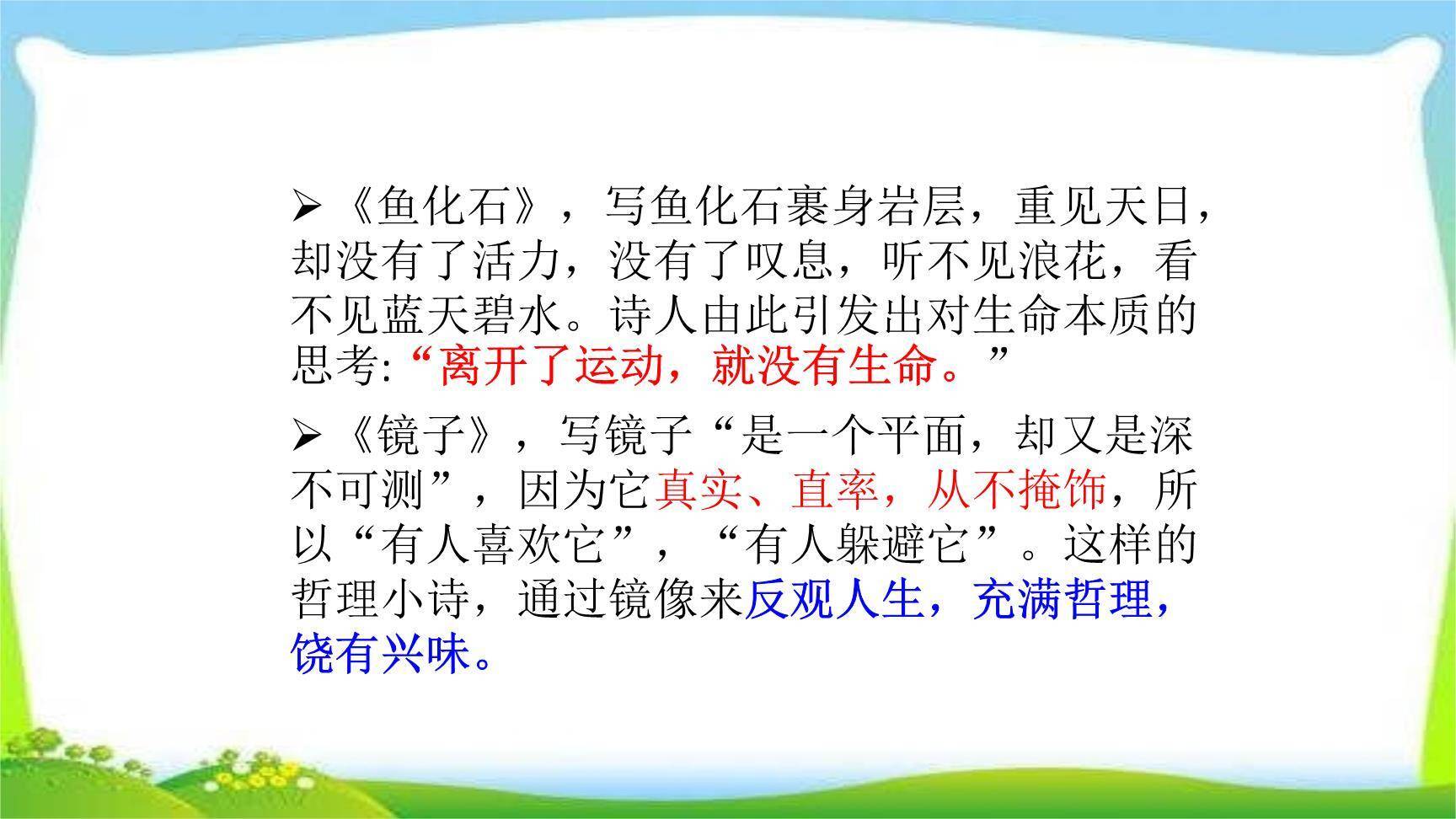 ➢《鱼化石》，写鱼化石裹身岩层，重见天日，却没有了活力，没有了叹息，听不见浪花，看不见蓝天碧水。诗人由此引发出对生命本质的思考:“离开了运动，就没有生命。”

➢《镜子》，写镜子“是一个平面，却又是深不可测”，因为它真实、直率，从不掩饰，所以“有人喜欢它”，“有人躲避它”。这样的哲理小诗，通过镜像来反观人生，充满哲理，饶有兴味。